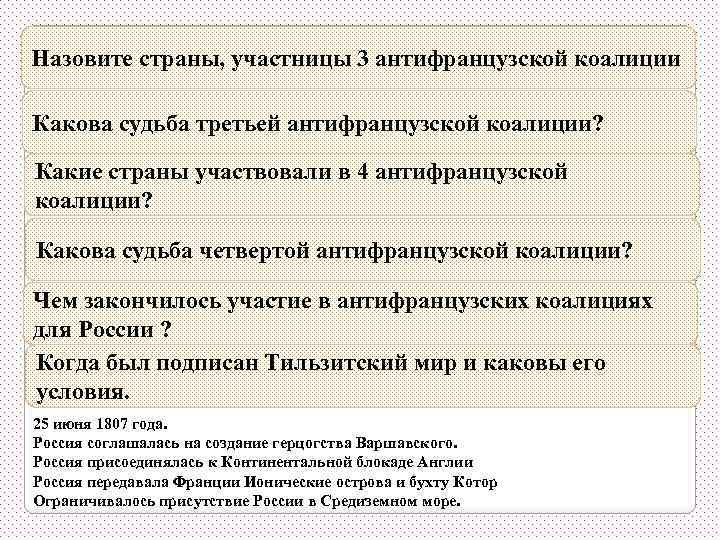 Назовите страны, участницы 3 антифранцузской коалиции

Какова судьба третьей антифранцузской коалиции?

Какие страны участвовали в 4 антифранцузской коалиции?

Какова судьба четвертой антифранцузской коалиции?

Чем закончилось участие в антифранцузских коалициях для России ?

Когда был подписан Тильзитский мир и каковы его условия.

25 июня 1807 года.
Россия соглашалась на создание герцогства Варшавского.
Россия присоединялась к Континентальной блокаде Англии
Россия передавала Франции Ионические острова и бухту Котор
Ограничивалось присутствие России в Средиземном море.